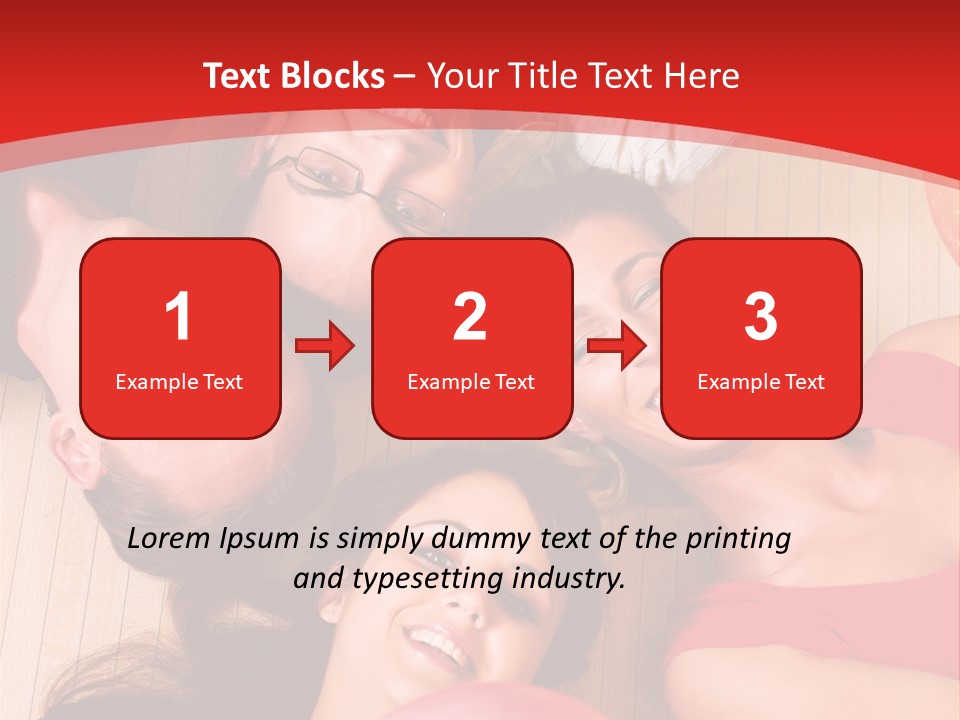 Text Blocks – Your Title Text Here

1
Example Text

2
Example Text

3
Example Text

Lorem Ipsum is simply dummy text of the printing and typesetting industry.